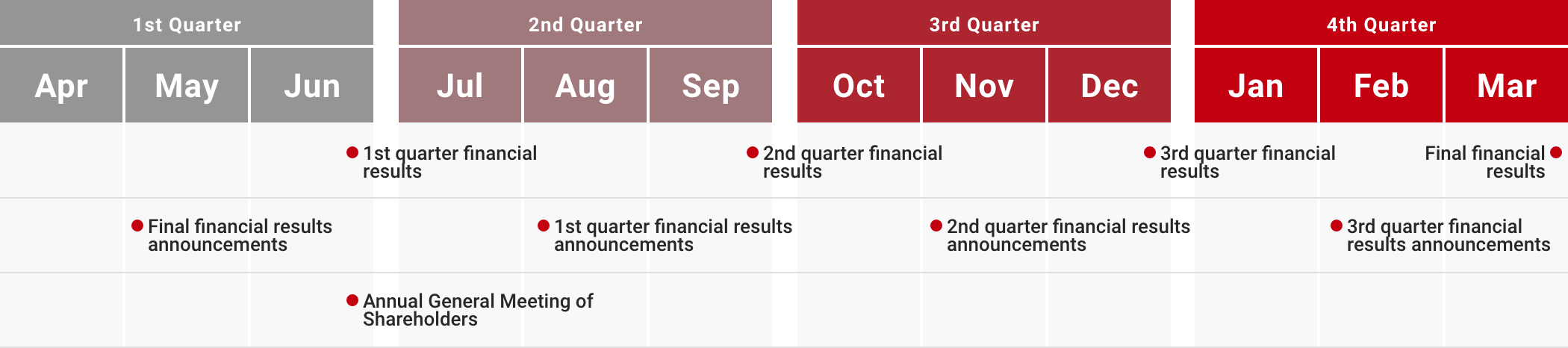 1st Quarter
Apr May Jun

2nd Quarter
Jul Aug Sep

3rd Quarter
Oct Nov Dec

4th Quarter
Jan Feb Mar

1st quarter financial results

2nd quarter financial results

3rd quarter financial results

Final financial results

Final financial results announcements

1st quarter financial results announcements

2nd quarter financial results announcements

3rd quarter financial results announcements

Annual General Meeting of Shareholders